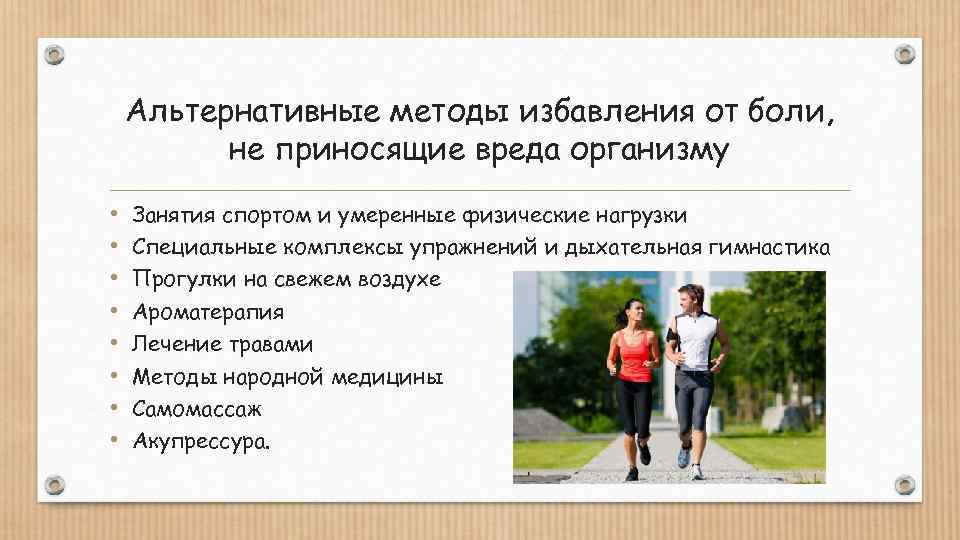 Альтернативные методы избавления от боли, не приносящие вреда организму

• Занятия спортом и умеренные физические нагрузки
• Специальные комплексы упражнений и дыхательная гимнастика
• Прогулки на свежем воздухе
• Ароматерапия
• Лечение травами
• Методы народной медицины
• Самомассаж
• Акупрессура.